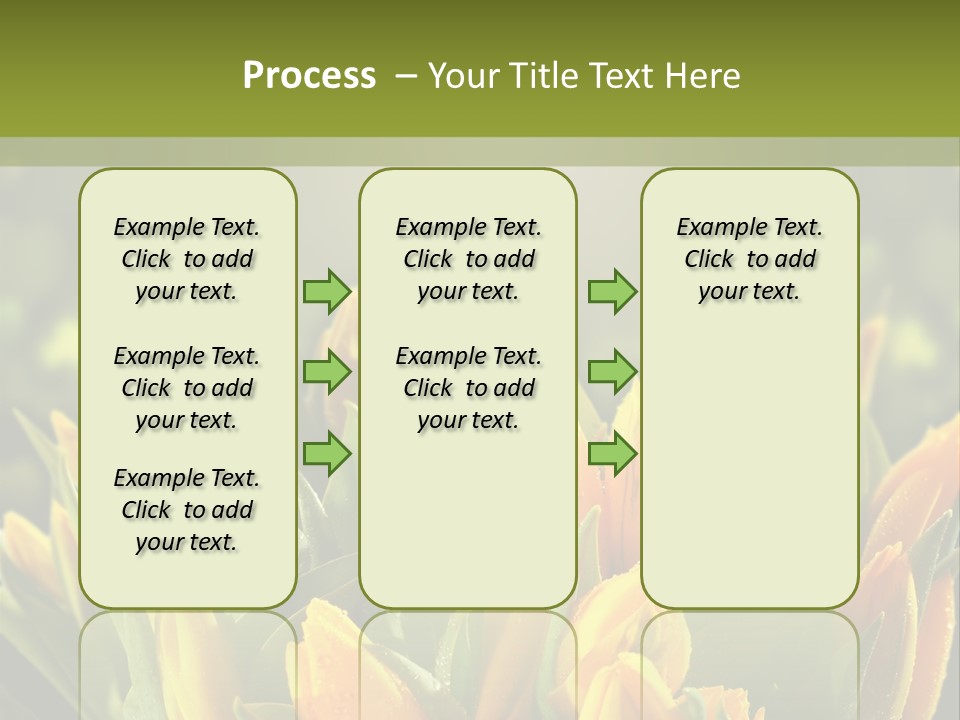 Process – Your Title Text Here

Example Text. Click to add your text.

Example Text. Click to add your text.

Example Text. Click to add your text.

Example Text. Click to add your text.

Example Text. Click to add your text.

Example Text. Click to add your text.